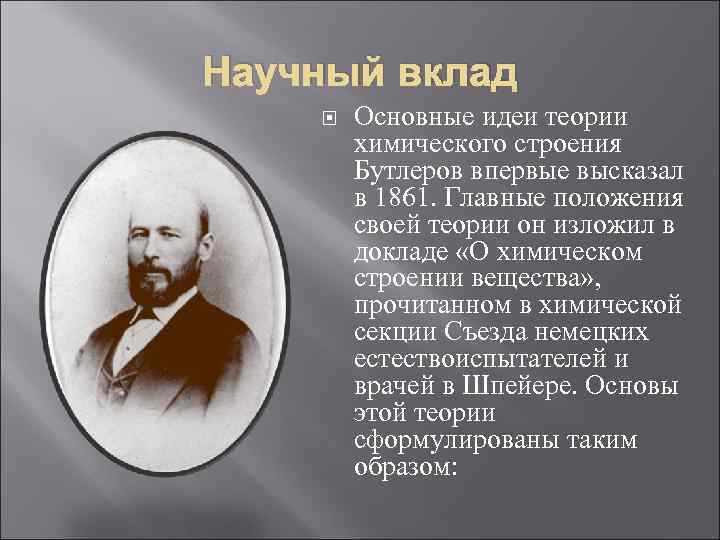 Научный вклад

Основные идеи теории химического строения Бутлеров впервые высказал в 1861. Главные положения своей теории он изложил в докладе «О химическом строении вещества», прочитанном в химической секции Съезда немецких естествоиспытателей и врачей в Шпейере. Основы этой теории сформулированы таким образом: